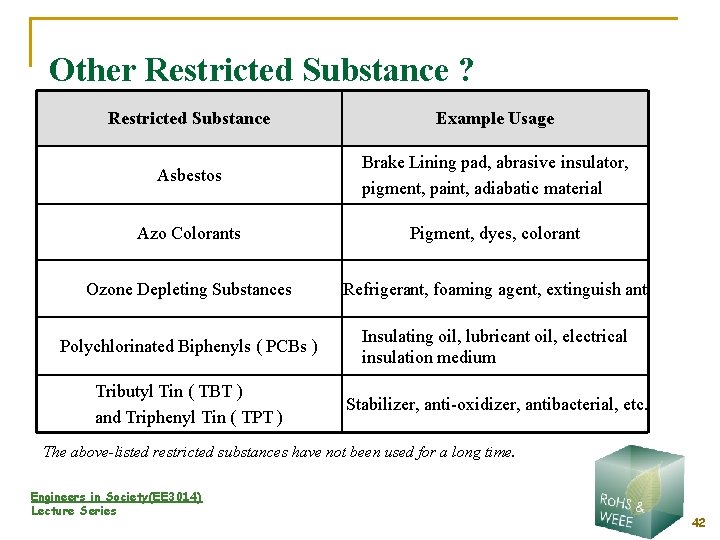 Other Restricted Substance ?

| Restricted Substance | Example Usage |
|---|---|
| Asbestos | Brake Lining pad, abrasive insulator, pigment, paint, adiabatic material |
| Azo Colorants | Pigment, dyes, colorant |
| Ozone Depleting Substances | Refrigerant, foaming agent, extinguish ant |
| Polychlorinated Biphenyls ( PCBs ) | Insulating oil, lubricant oil, electrical insulation medium |
| Tributyl Tin ( TBT ) and Triphenyl Tin ( TPT ) | Stabilizer, anti-oxidizer, antibacterial, etc. |

The above-listed restricted substances have not been used for a long time.

Engineers in Society(EE3014)
Lecture Series

RoHS & WEEE

42